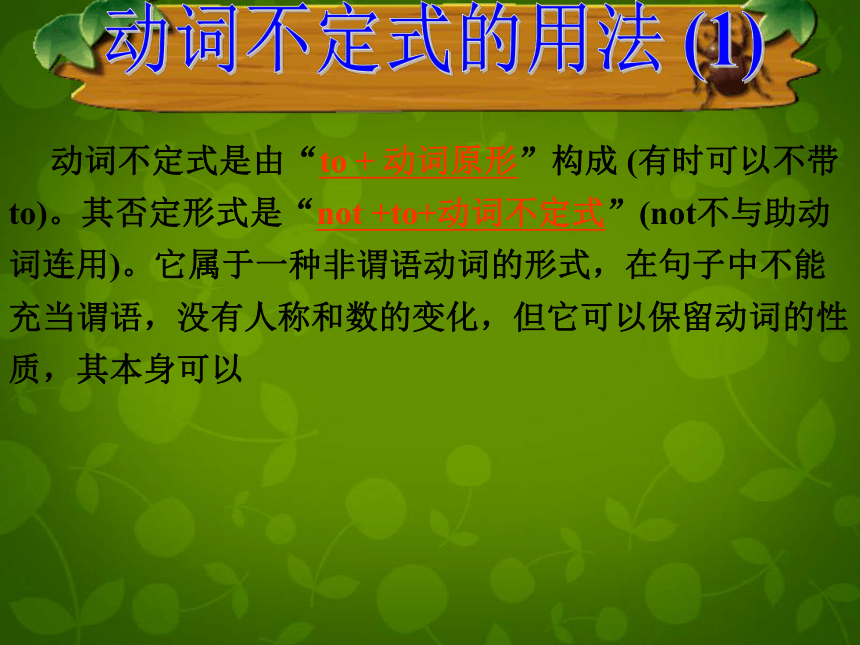 动词不定式的用法 (1)

动词不定式是由“to + 动词原形”构成 (有时可以不带to)。其否定形式是“not +to+动词不定式”(not不与助动词连用)。它属于一种非谓语动词的形式，在句子中不能充当谓语，没有人称和数的变化，但它可以保留动词的性质，其本身可以